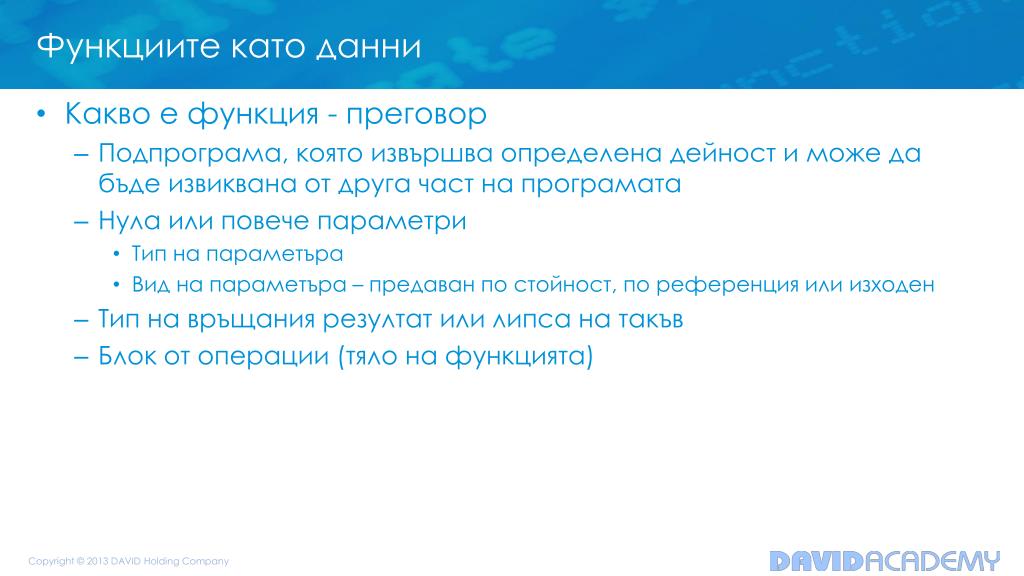 Функциите като данни

• Какво е функция - преговор

– Подпрограма, която извършва определена дейност и може да бъде извиквана от друга част на програмата

– Нула или повече параметри

• Тип на параметъра

• Вид на параметъра – предаван по стойност, по референция или изходен

– Тип на връщания резултат или липса на такъв

– Блок от операции (тяло на функцията)

Copyright © 2013 DAVID Holding Company

DAVIDACADEMY